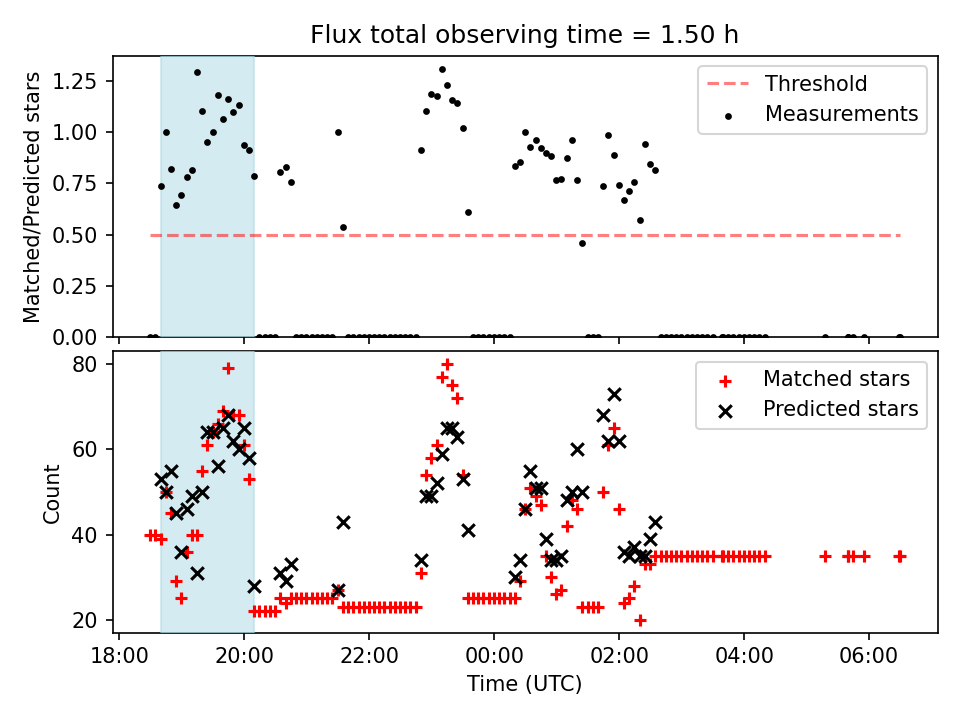 Flux total observing time = 1.50 h

Matched/Predicted stars

1.25
1.00
0.75
0.50
0.25
0.00

Threshold
Measurements

Count

80
60
40
20

Matched stars
Predicted stars

18:00
20:00
22:00
00:00
02:00
04:00
06:00

Time (UTC)